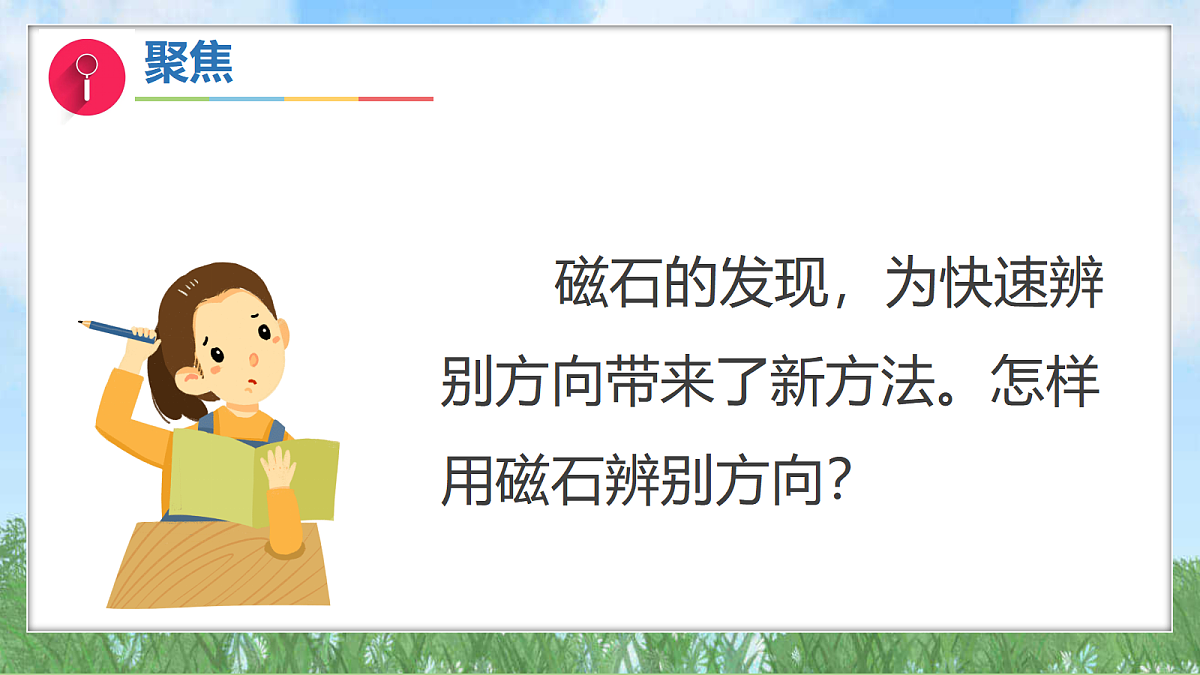 聚焦

磁石的发现，为快速辨别方向带来了新方法。怎样用磁石辨别方向?